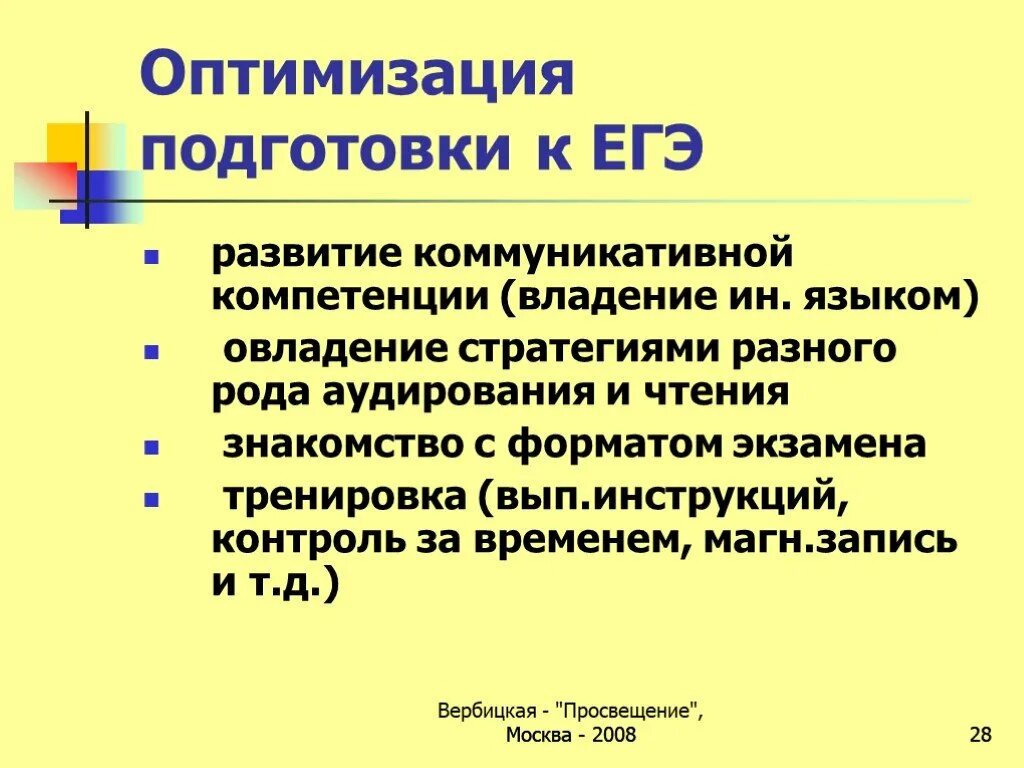 Оптимизация подготовки к ЕГЭ

- развитие коммуникативной компетенции (владение ин. языком)
- овладение стратегиями разного рода аудирования и чтения
- знакомство с форматом экзамена
- тренировка (вып.инструкций, контроль за временем, магн.запись и т.д.)

Вербицкая - "Просвещение", Москва - 2008

28